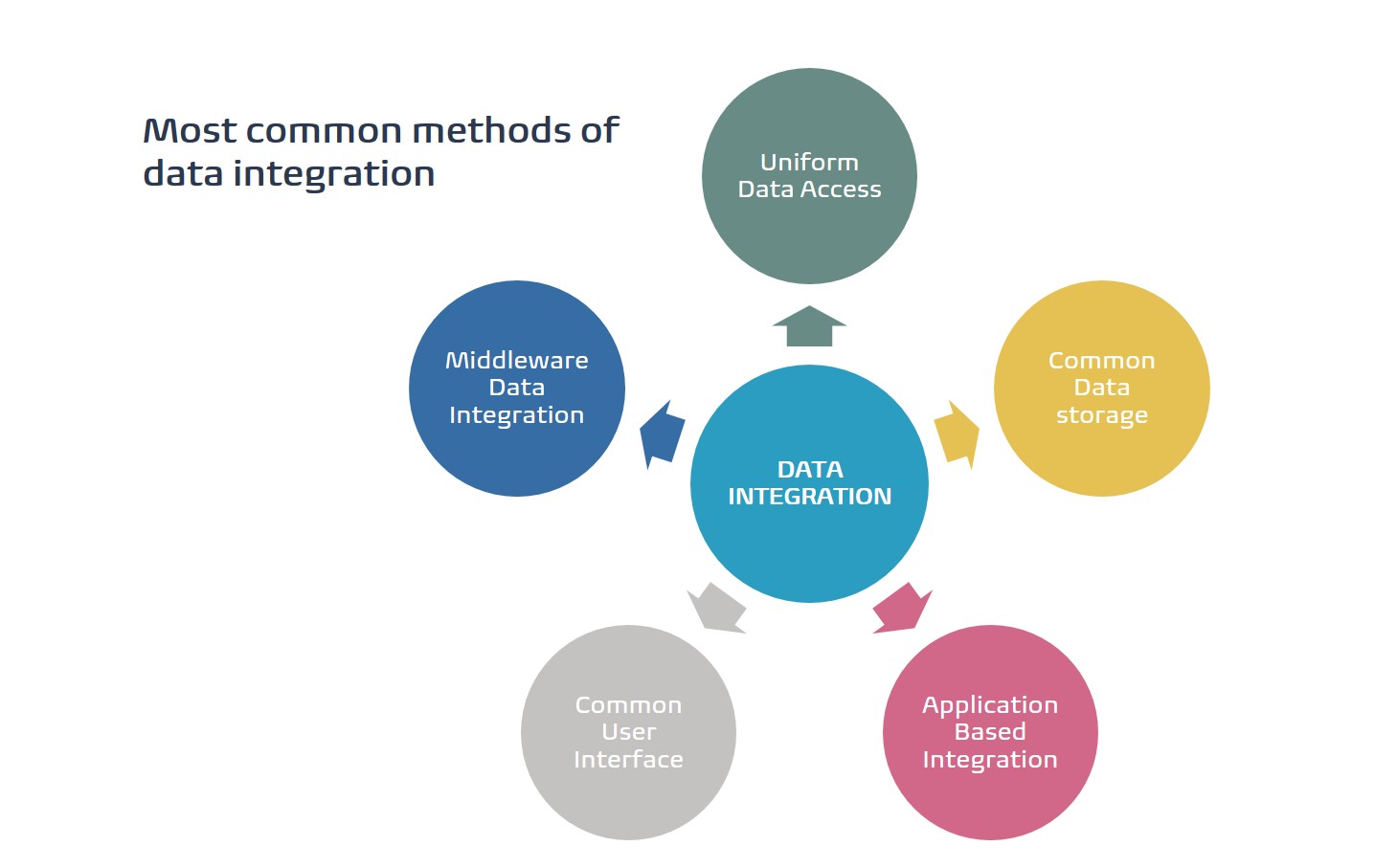 Most common methods of data integration

Uniform Data Access

Middleware Data Integration

Common Data storage

DATA INTEGRATION

Common User Interface

Application Based Integration